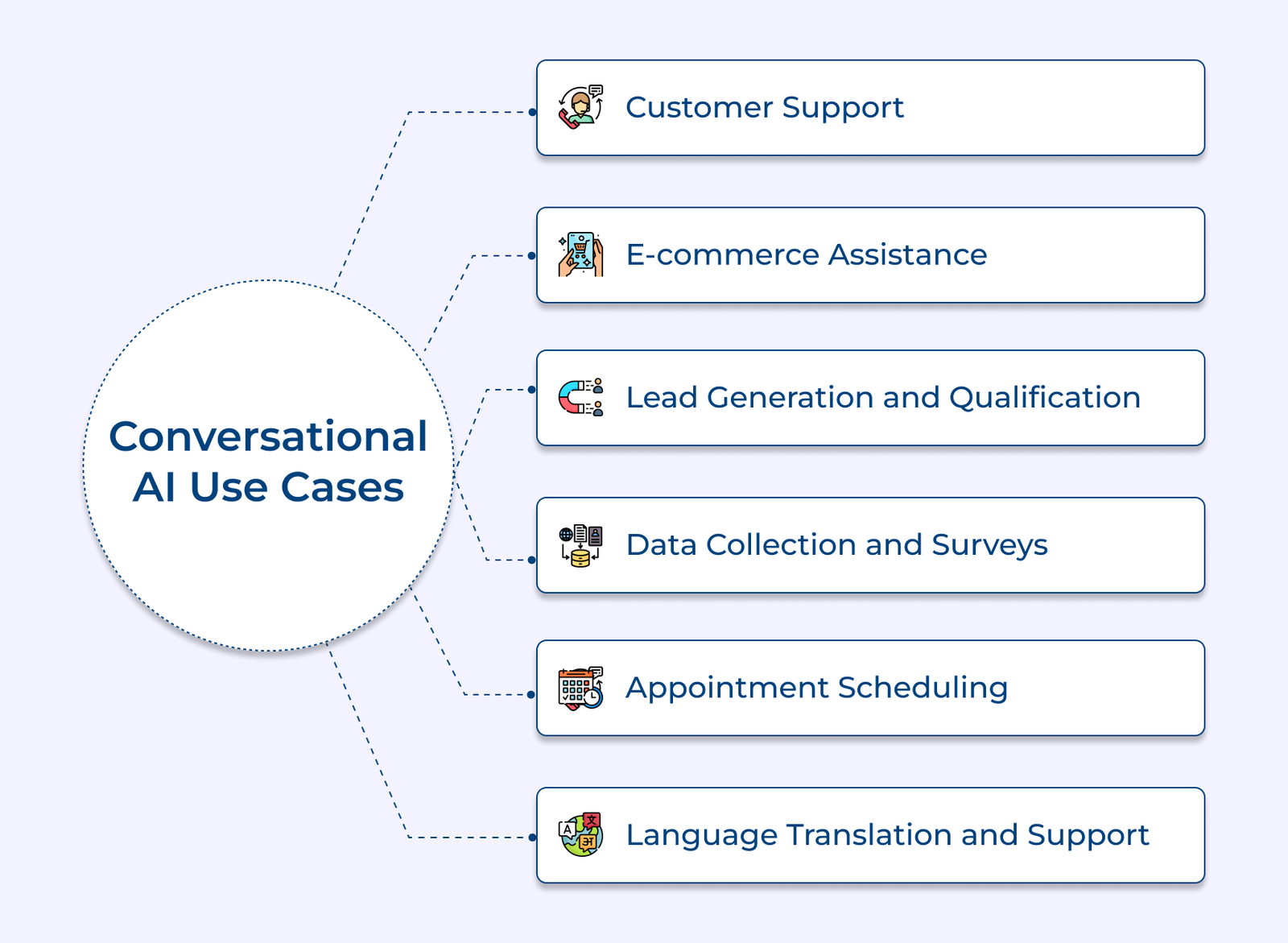 Conversational AI Use Cases

Customer Support

E-commerce Assistance

Lead Generation and Qualification

Data Collection and Surveys

Appointment Scheduling

Language Translation and Support